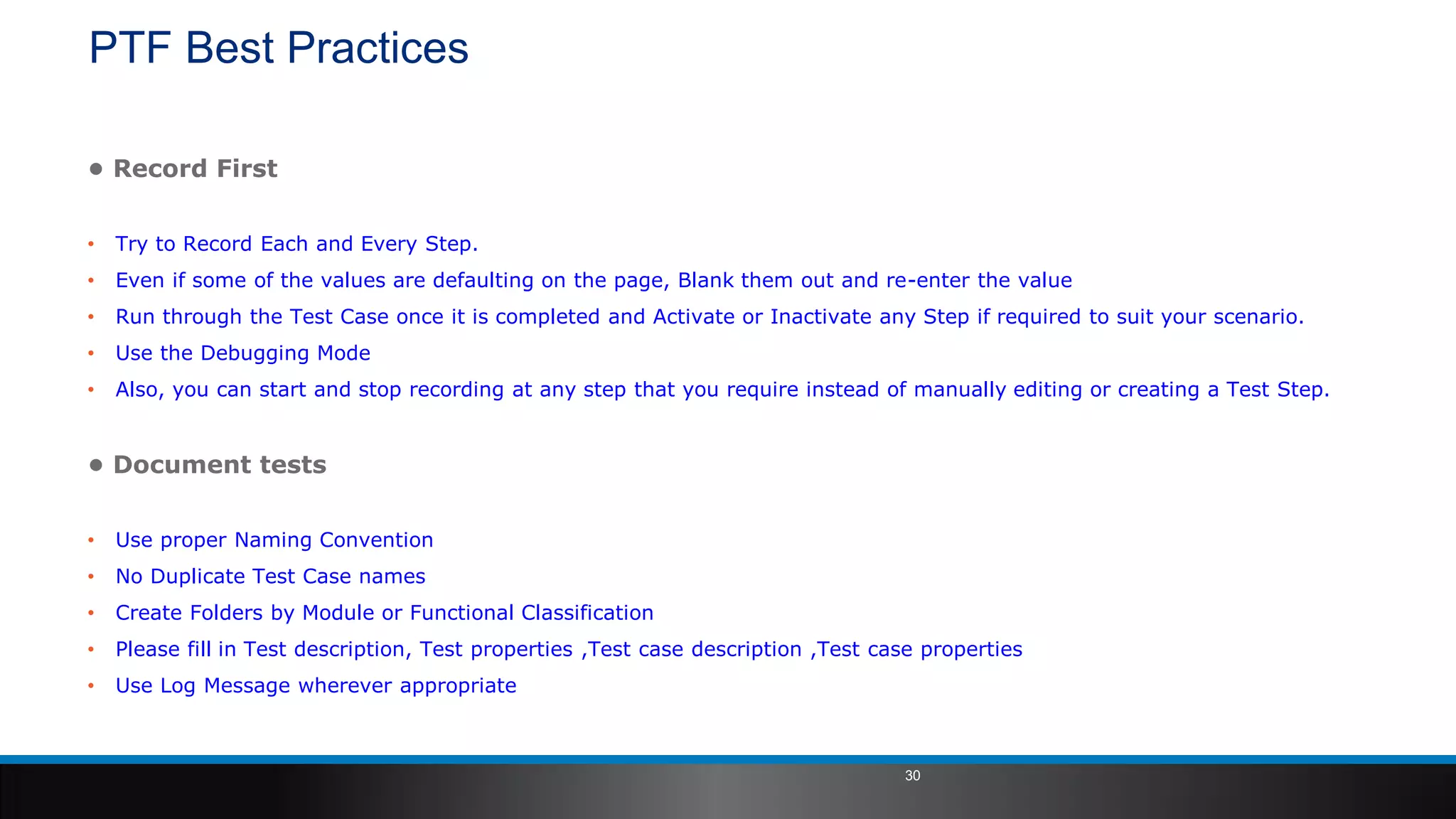 PTF Best Practices

● Record First

• Try to Record Each and Every Step.
• Even if some of the values are defaulting on the page, Blank them out and re-enter the value
• Run through the Test Case once it is completed and Activate or Inactivate any Step if required to suit your scenario.
• Use the Debugging Mode
• Also, you can start and stop recording at any step that you require instead of manually editing or creating a Test Step.

● Document tests

• Use proper Naming Convention
• No Duplicate Test Case names
• Create Folders by Module or Functional Classification
• Please fill in Test description, Test properties ,Test case description ,Test case properties
• Use Log Message wherever appropriate

30